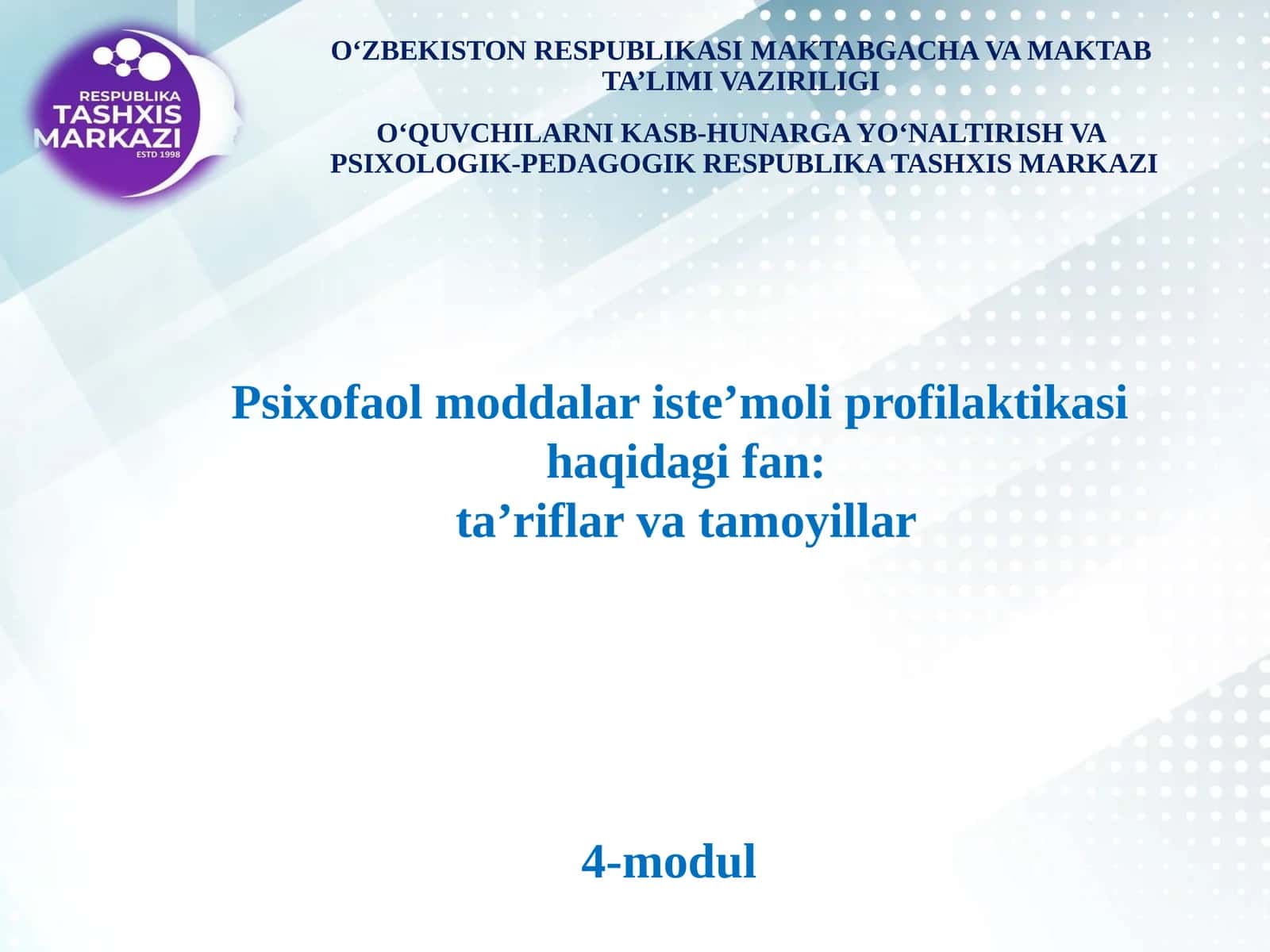 RESPUBLIKA
TASHXIS
MARKAZI
ESTD 1998

O‘ZBEKISTON RESPUBLIKASI MAKTABGACHA VA MAKTAB TA’LIMI VAZIRILIGI

O‘QUVCHILARNI KASB-HUNARGA YO‘NALTIRISH VA PSIXOLOGIK-PEDAGOGIK RESPUBLIKA TASHXIS MARKAZI

Psixofaol moddalar iste’moli profilaktikasi haqidagi fan:
ta’riflar va tamoyillar

4-modul